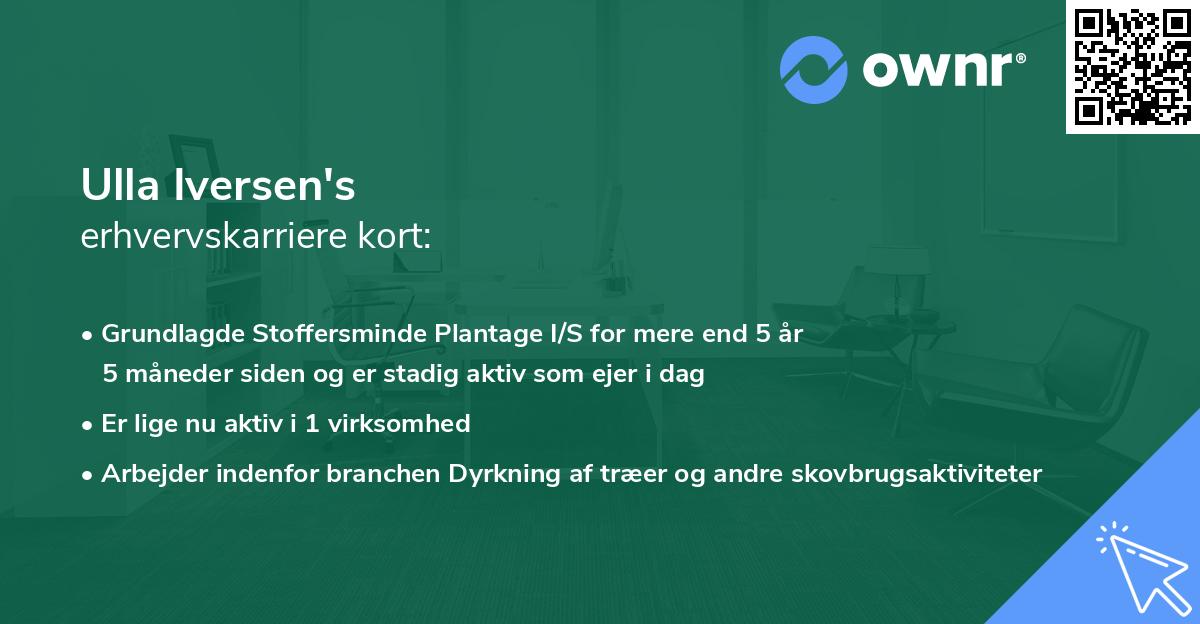 ownr®

Ulla Iversen's
erhvervskarriere kort:

• Grundlagde Stoffersminde Plantage I/S for mere end 5 år 5 måneder siden og er stadig aktiv som ejer i dag

• Er lige nu aktiv i 1 virksomhed

• Arbejder indenfor branchen Dyrkning af træer og andre skovbrugsaktiviteter